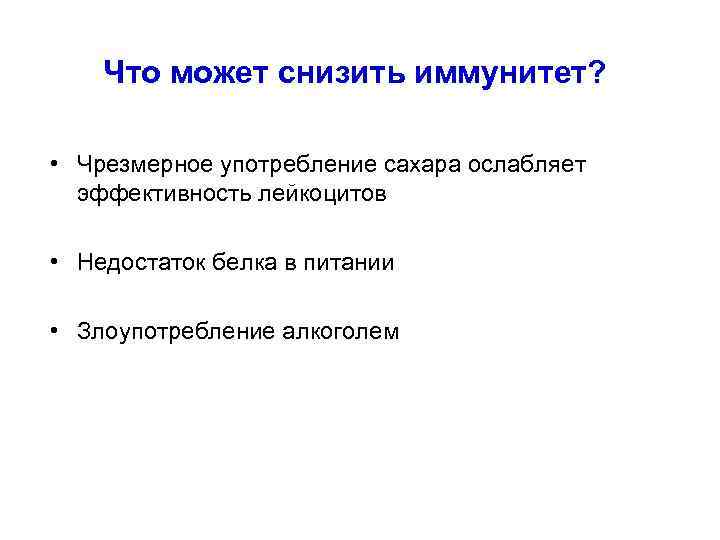 Что может снизить иммунитет?

• Чрезмерное употребление сахара ослабляет эффективность лейкоцитов

• Недостаток белка в питании

• Злоупотребление алкоголем